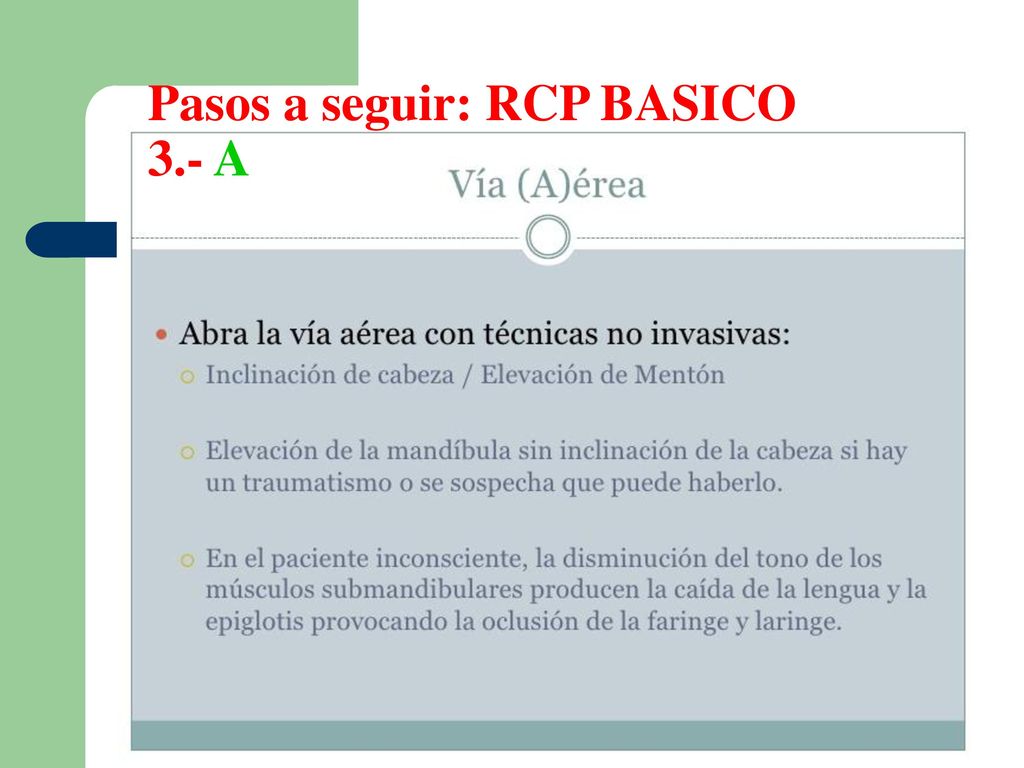 Pasos a seguir: RCP BASICO
3.- A

Vía (A)érea

Abra la vía aérea con técnicas no invasivas:

Inclinación de cabeza / Elevación de Mentón

Elevación de la mandíbula sin inclinación de la cabeza si hay un traumatismo o se sospecha que puede haberlo.

En el paciente inconsciente, la disminución del tono de los músculos submandibulares producen la caída de la lengua y la epiglotis provocando la oclusión de la faringe y laringe.